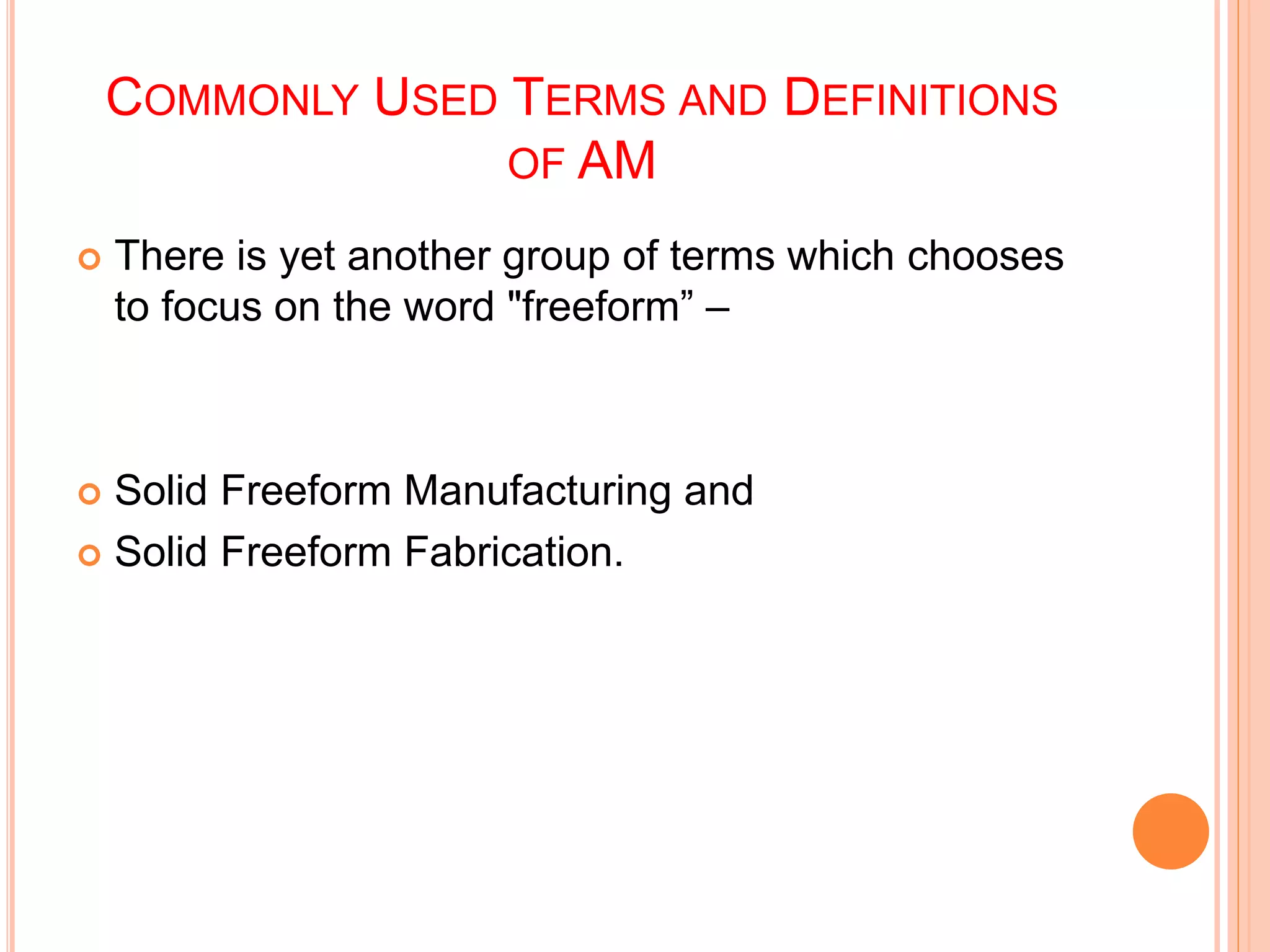 COMMONLY USED TERMS AND DEFINITIONS OF AM

There is yet another group of terms which chooses to focus on the word "freeform” –

Solid Freeform Manufacturing and

Solid Freeform Fabrication.